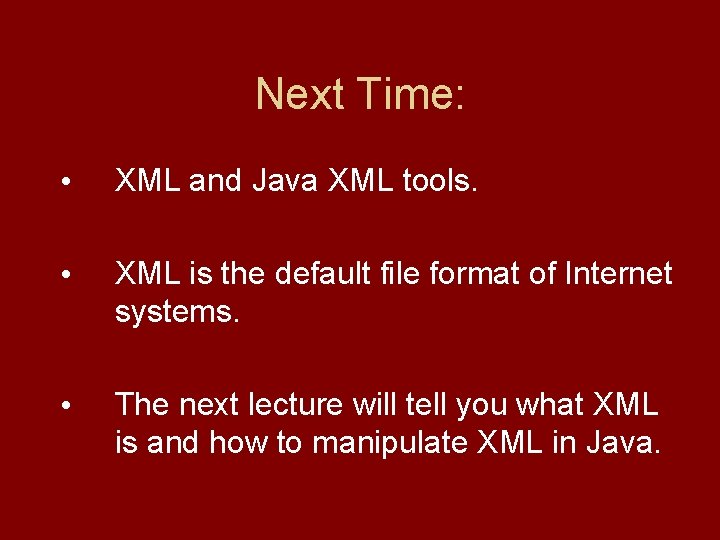 Next Time:

• XML and Java XML tools.

• XML is the default file format of Internet systems.

• The next lecture will tell you what XML is and how to manipulate XML in Java.